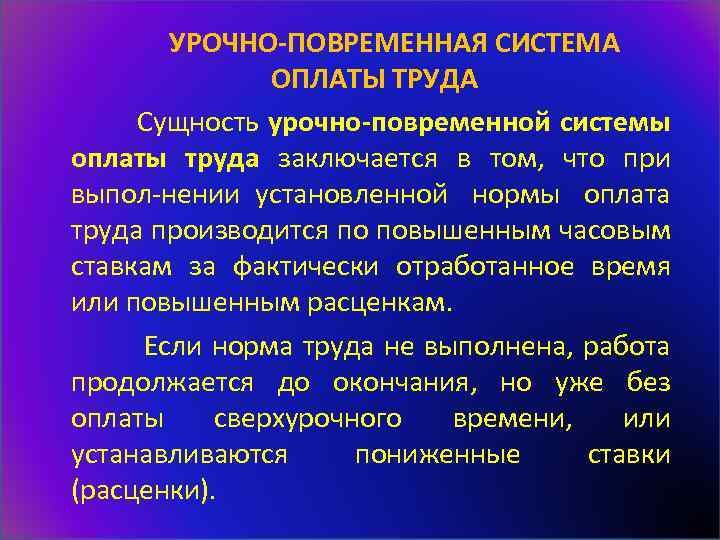 УРОЧНО-ПОВРЕМЕННАЯ СИСТЕМА ОПЛАТЫ ТРУДА

Сущность урочно-повременной системы оплаты труда заключается в том, что при выпол-нении установленной нормы оплата труда производится по повышенным часовым ставкам за фактически отработанное время или повышенным расценкам.

Если норма труда не выполнена, работа продолжается до окончания, но уже без оплаты сверхурочного времени, или устанавливаются пониженные ставки (расценки).